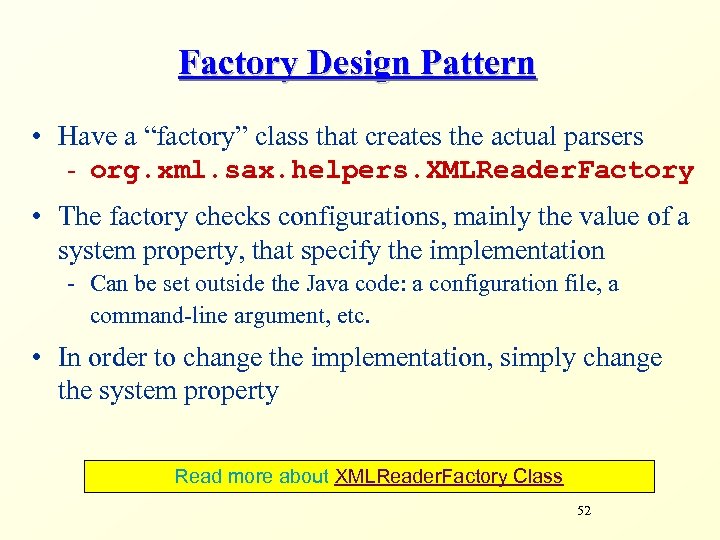 Factory Design Pattern

• Have a “factory” class that creates the actual parsers
- org.xml.sax.helpers.XMLReaderFactory

• The factory checks configurations, mainly the value of a system property, that specify the implementation
- Can be set outside the Java code: a configuration file, a command-line argument, etc.

• In order to change the implementation, simply change the system property

Read more about XMLReaderFactory Class

52